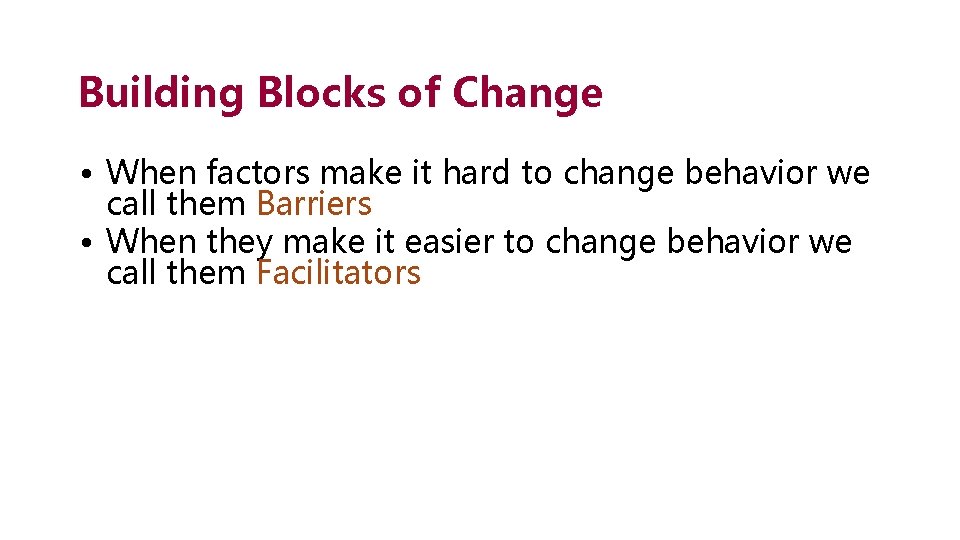 Building Blocks of Change

• When factors make it hard to change behavior we call them Barriers
• When they make it easier to change behavior we call them Facilitators